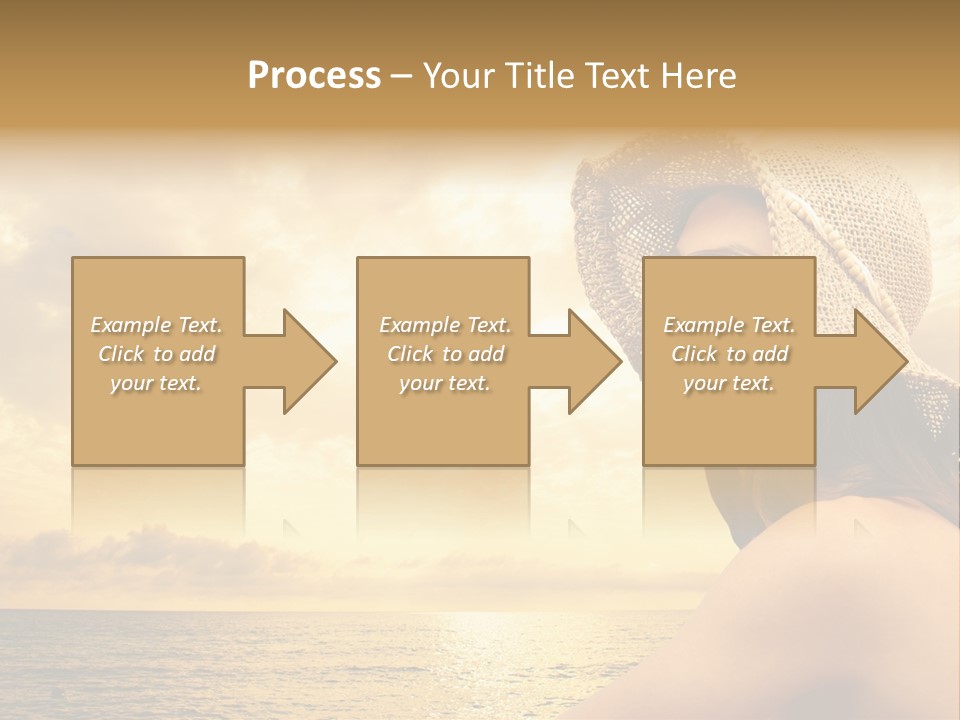 Process – Your Title Text Here

Example Text. Click to add your text.

Example Text. Click to add your text.

Example Text. Click to add your text.